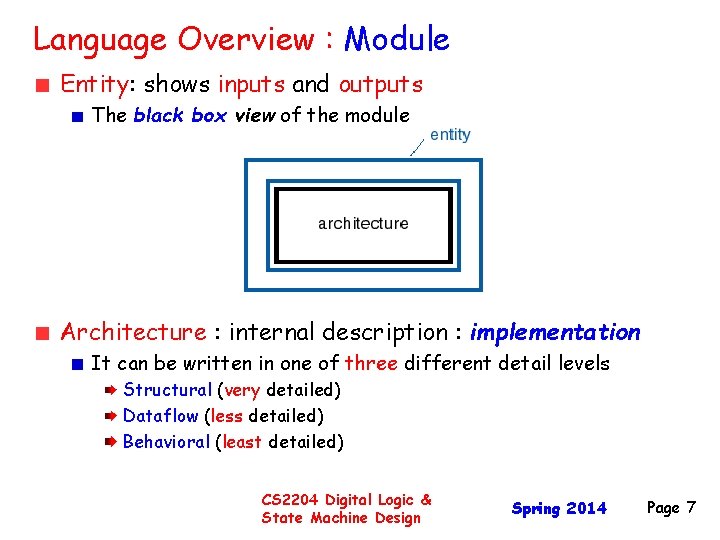 Language Overview : Module

Entity: shows inputs and outputs

The black box view of the module

entity

architecture

Architecture : internal description : implementation

It can be written in one of three different detail levels

Structural (very detailed)

Dataflow (less detailed)

Behavioral (least detailed)

CS2204 Digital Logic & State Machine Design

Spring 2014

Page 7